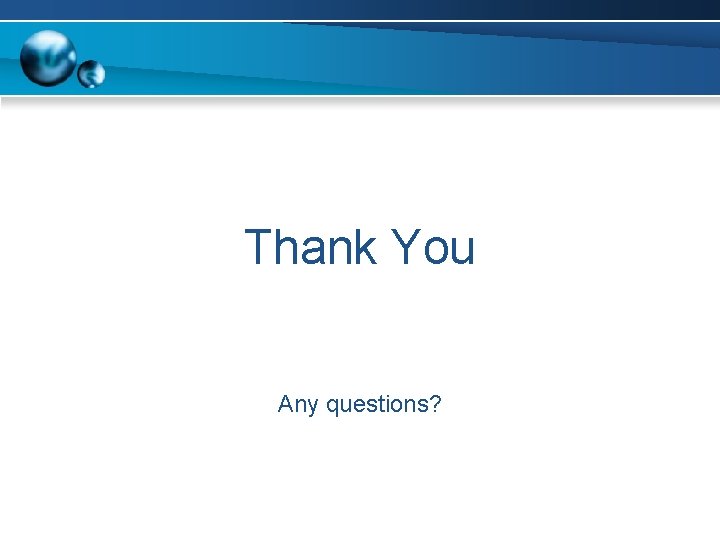 Thank You

Any questions?